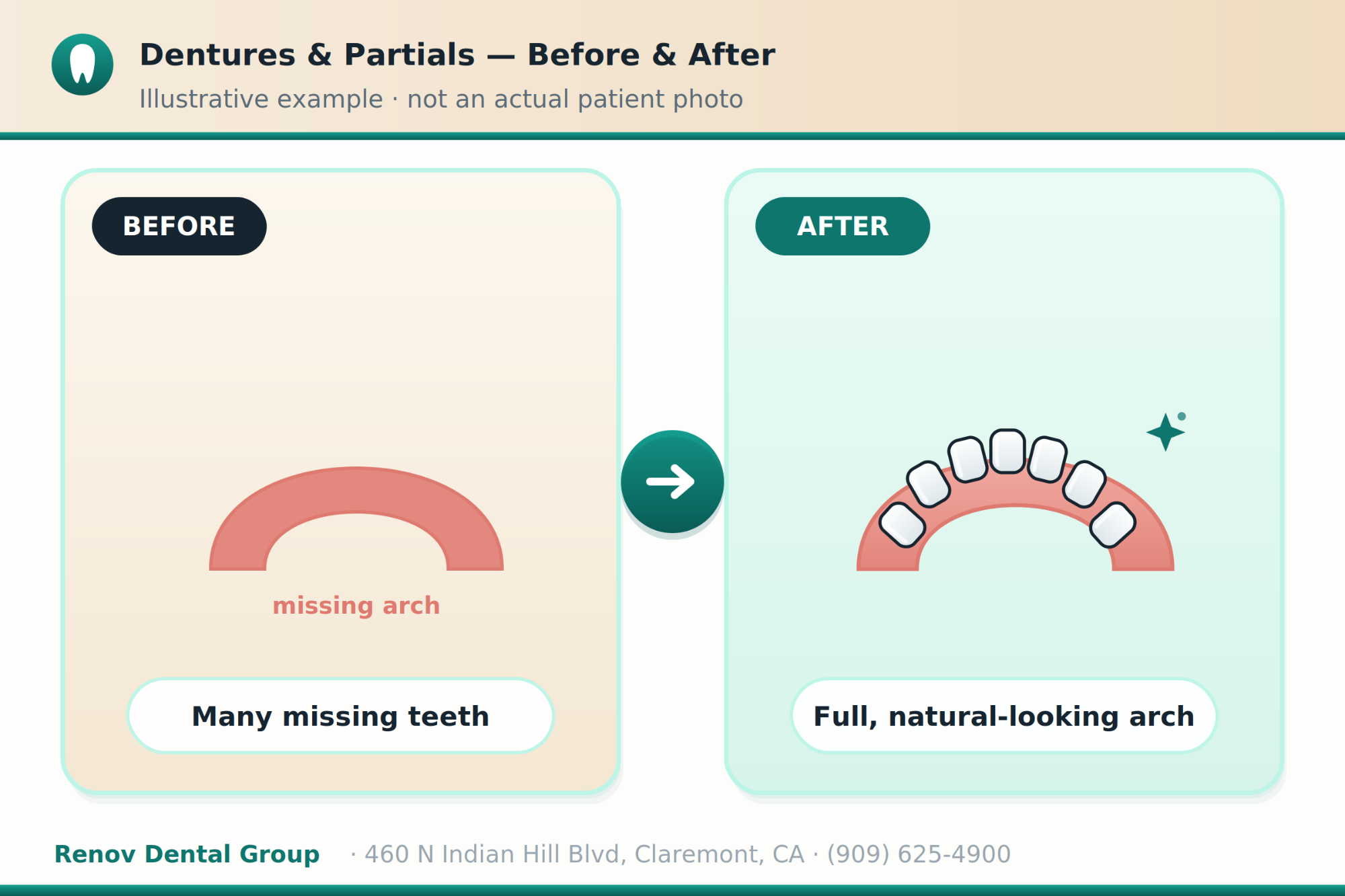 Dentures & Partials — Before & After

Illustrative example · not an actual patient photo

BEFORE

missing arch

Many missing teeth

AFTER

Full, natural-looking arch

Renov Dental Group · 460 N Indian Hill Blvd, Claremont, CA · (909) 625-4900